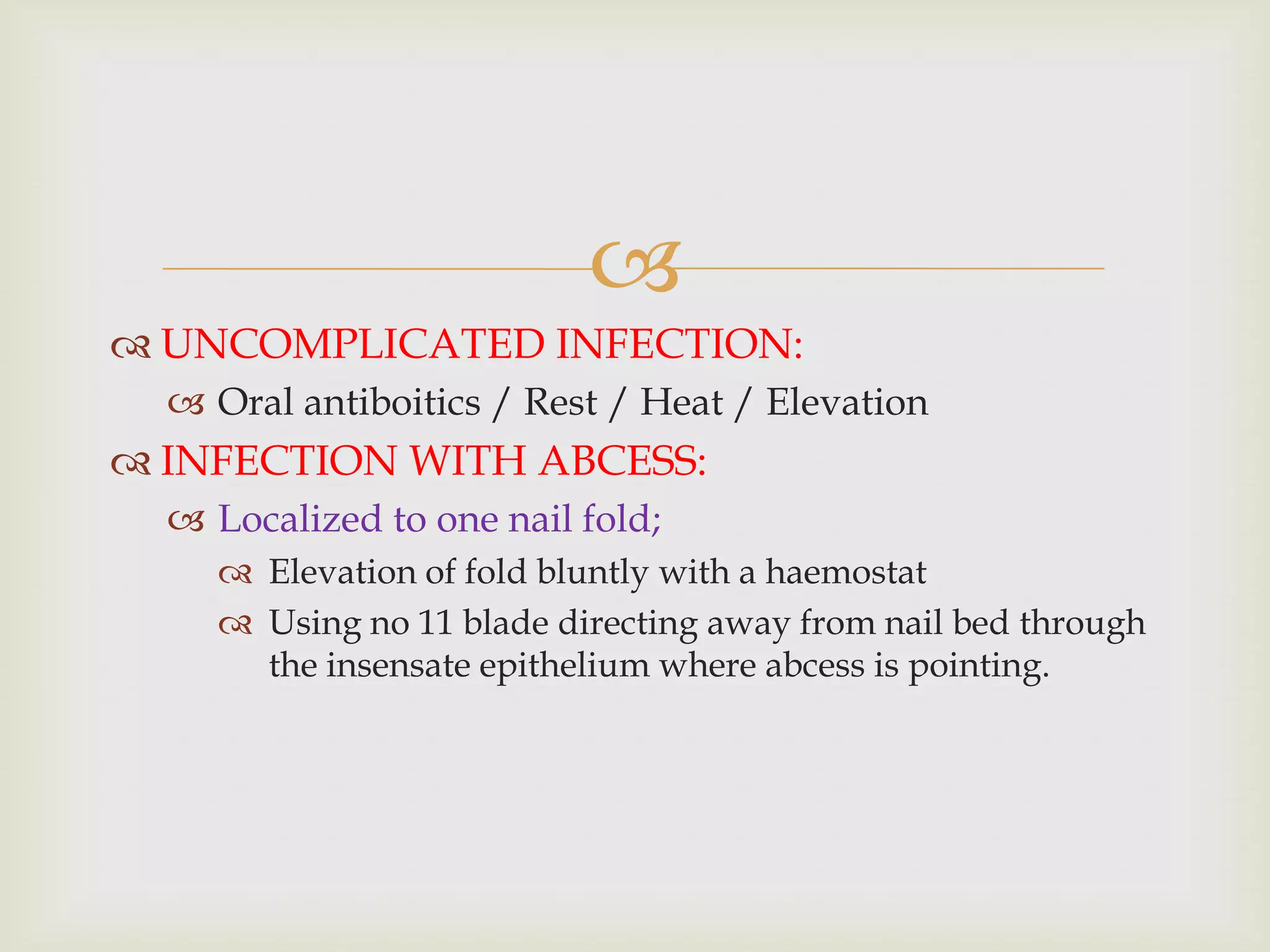 UNCOMPLICATED INFECTION:

Oral antiboitics / Rest / Heat / Elevation

INFECTION WITH ABCESS:

Localized to one nail fold;

Elevation of fold bluntly with a haemostat

Using no 11 blade directing away from nail bed through the insensate epithelium where abcess is pointing.